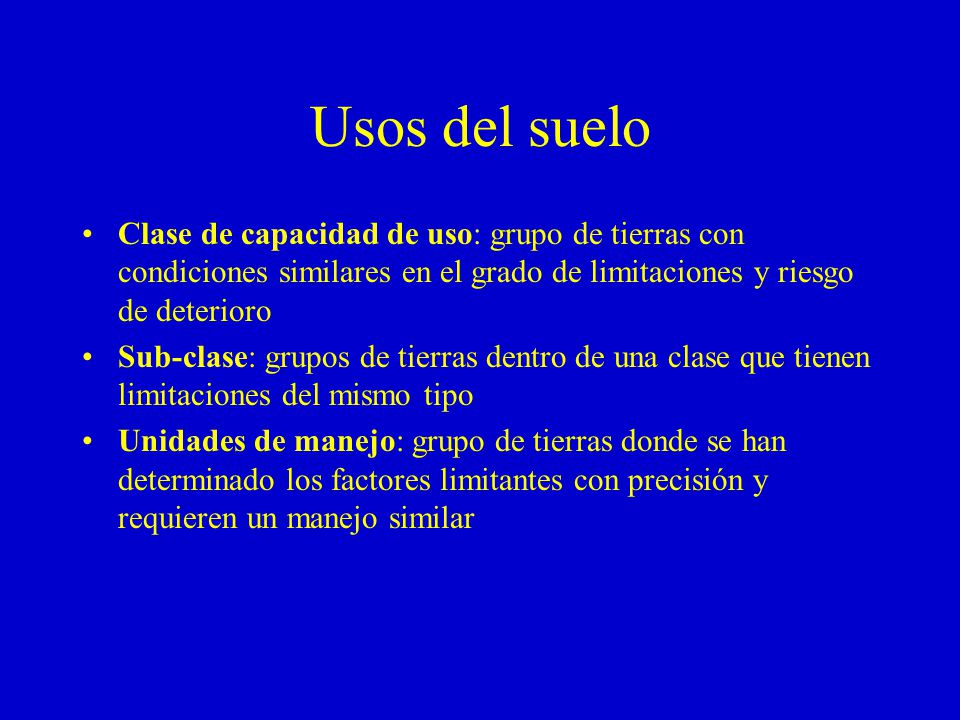 Usos del suelo

• Clase de capacidad de uso: grupo de tierras con condiciones similares en el grado de limitaciones y riesgo de deterioro

• Sub-clase: grupos de tierras dentro de una clase que tienen limitaciones del mismo tipo

• Unidades de manejo: grupo de tierras donde se han determinado los factores limitantes con precisión y requieren un manejo similar